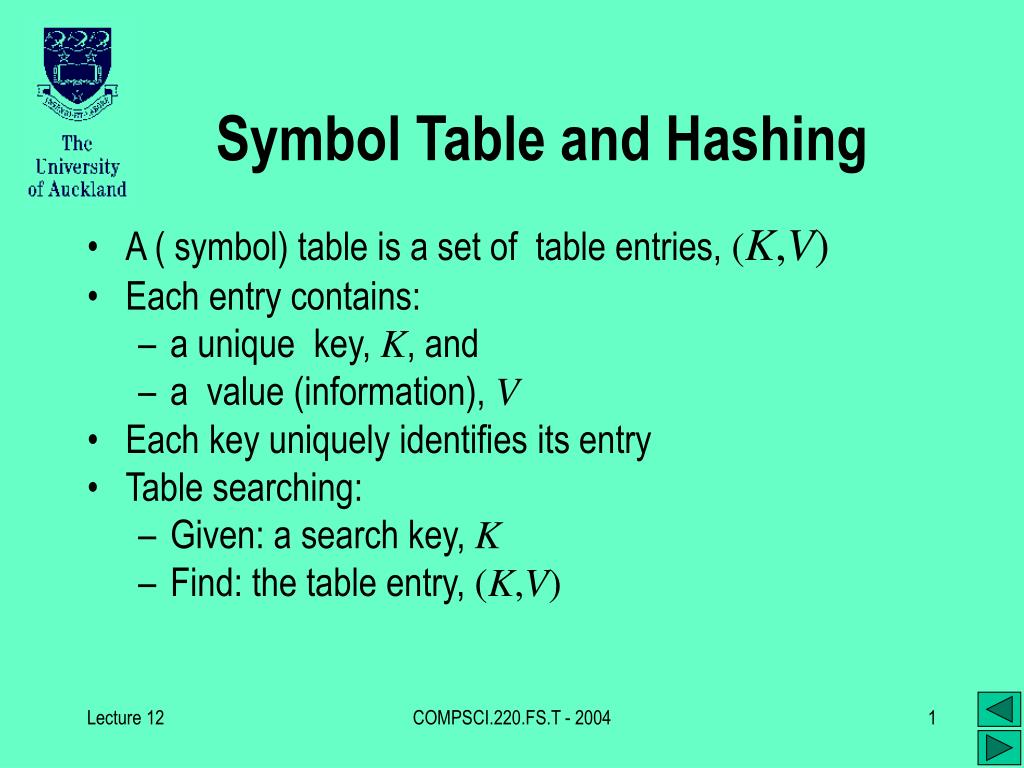 The University of Auckland

Symbol Table and Hashing

• A ( symbol) table is a set of table entries, $(K,V)$
• Each entry contains:
  – a unique key, $K$, and
  – a value (information), $V$
• Each key uniquely identifies its entry
• Table searching:
  – Given: a search key, $K$
  – Find: the table entry, $(K,V)$

Lecture 12

COMPSCI.220.FS.T - 2004

1